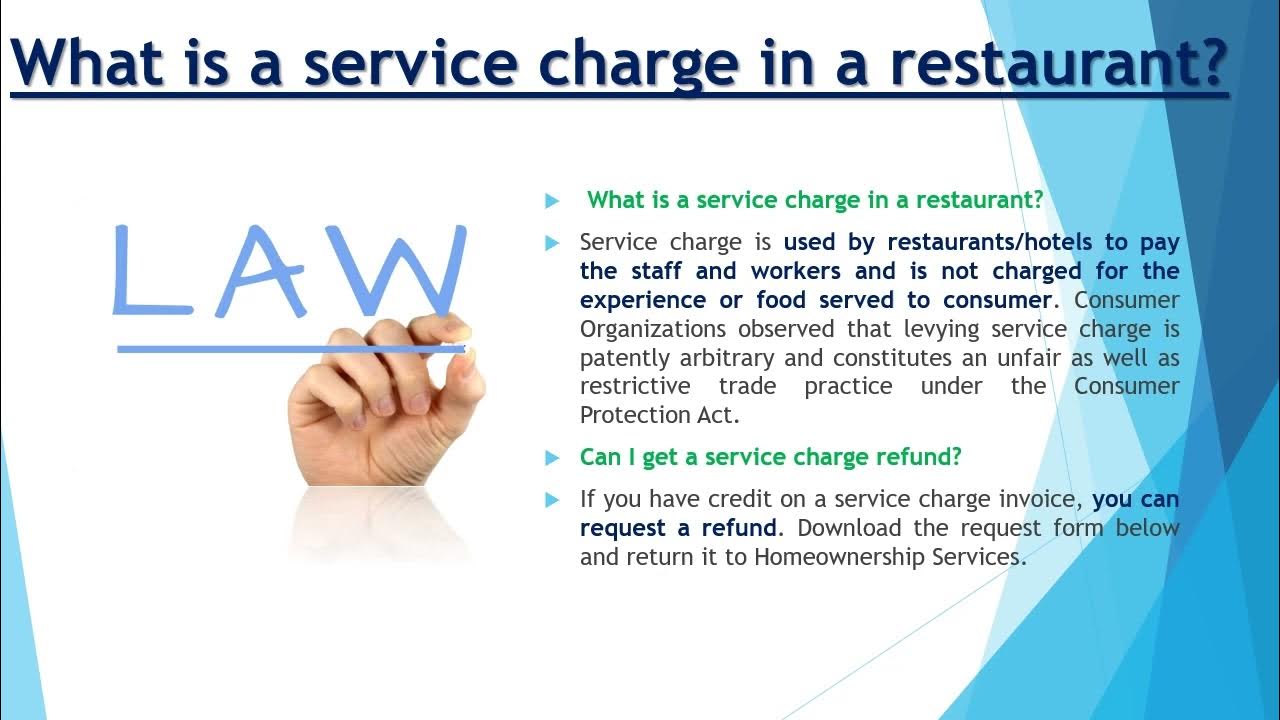 What is a service charge in a restaurant?

LAW

What is a service charge in a restaurant?

Service charge is used by restaurants/hotels to pay the staff and workers and is not charged for the experience or food served to consumer. Consumer Organizations observed that levying service charge is patently arbitrary and constitutes an unfair as well as restrictive trade practice under the Consumer Protection Act.

Can I get a service charge refund?

If you have credit on a service charge invoice, you can request a refund. Download the request form below and return it to Homeownership Services.